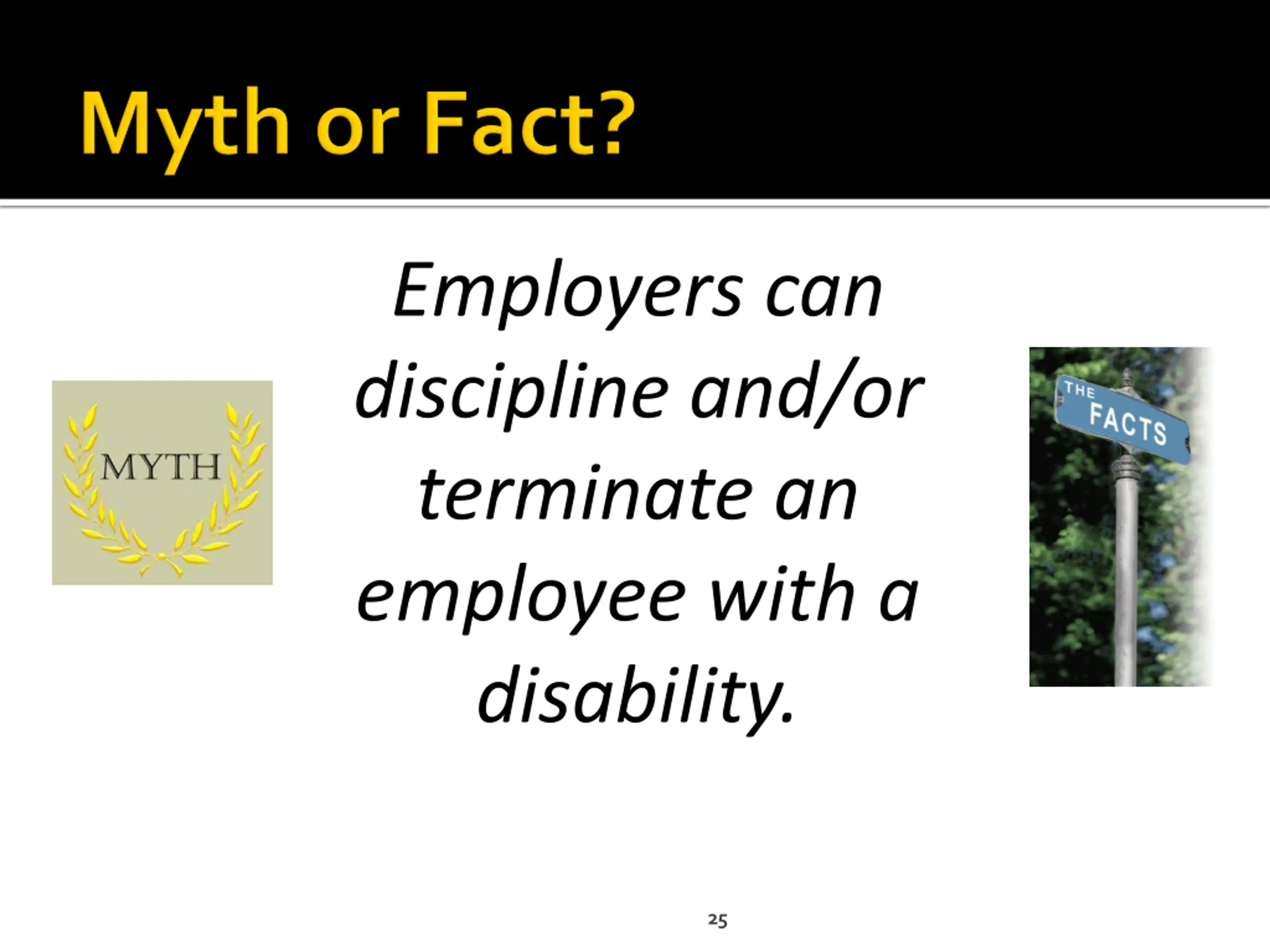 Myth or Fact?

MYTH

Employers can discipline and/or terminate an employee with a disability.

THE FACTS

25